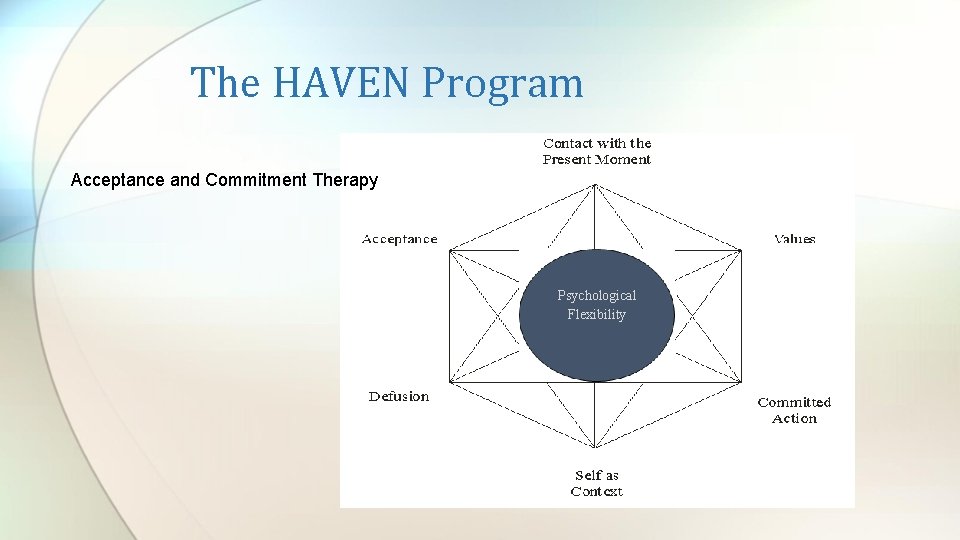 The HAVEN Program

Acceptance and Commitment Therapy

Contact with the Present Moment

Acceptance

Values

Psychological Flexibility

Defusion

Committed Action

Self as Context